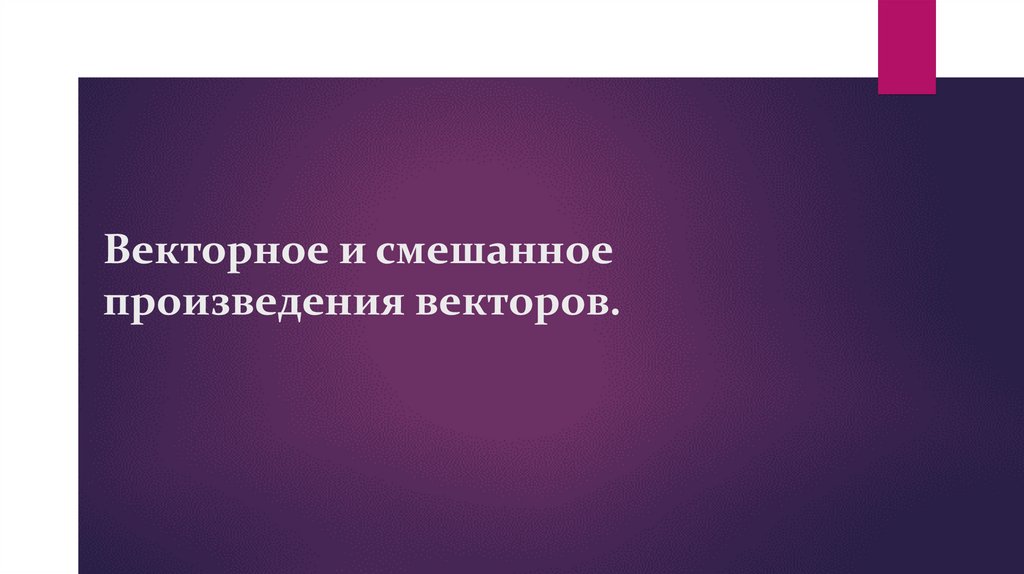 Векторное и смешанное произведения векторов.